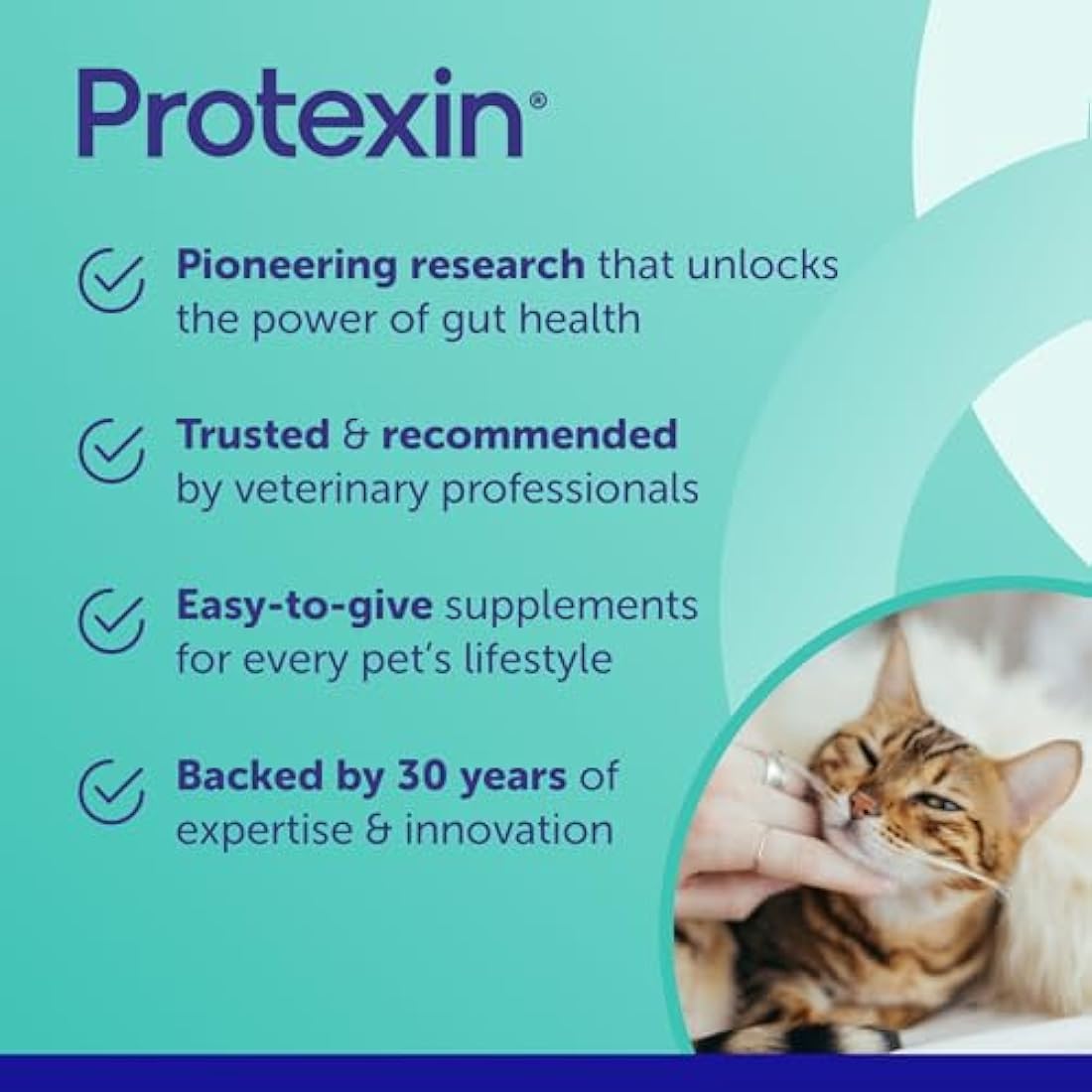 Protexin®

Pioneering research that unlocks the power of gut health

Trusted & recommended by veterinary professionals

Easy-to-give supplements for every pet's lifestyle

Backed by 30 years of expertise & innovation